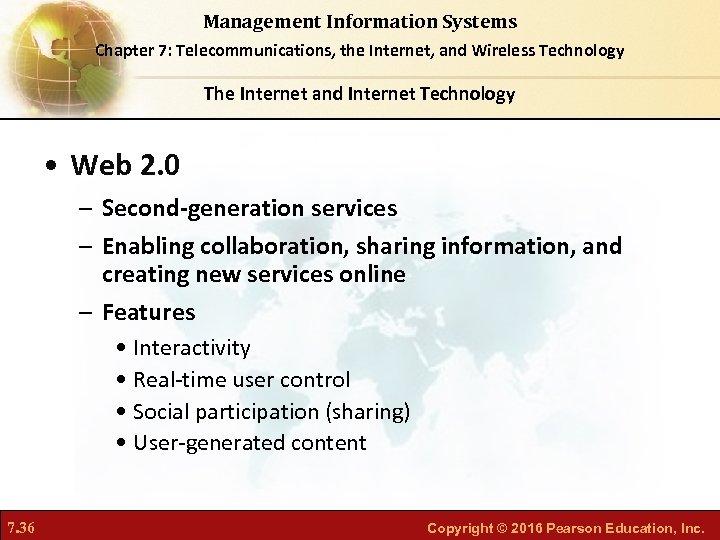 Management Information Systems
Chapter 7: Telecommunications, the Internet, and Wireless Technology

The Internet and Internet Technology

• Web 2.0
– Second-generation services
– Enabling collaboration, sharing information, and creating new services online
– Features
• Interactivity
• Real-time user control
• Social participation (sharing)
• User-generated content

7.36

Copyright © 2016 Pearson Education, Inc.